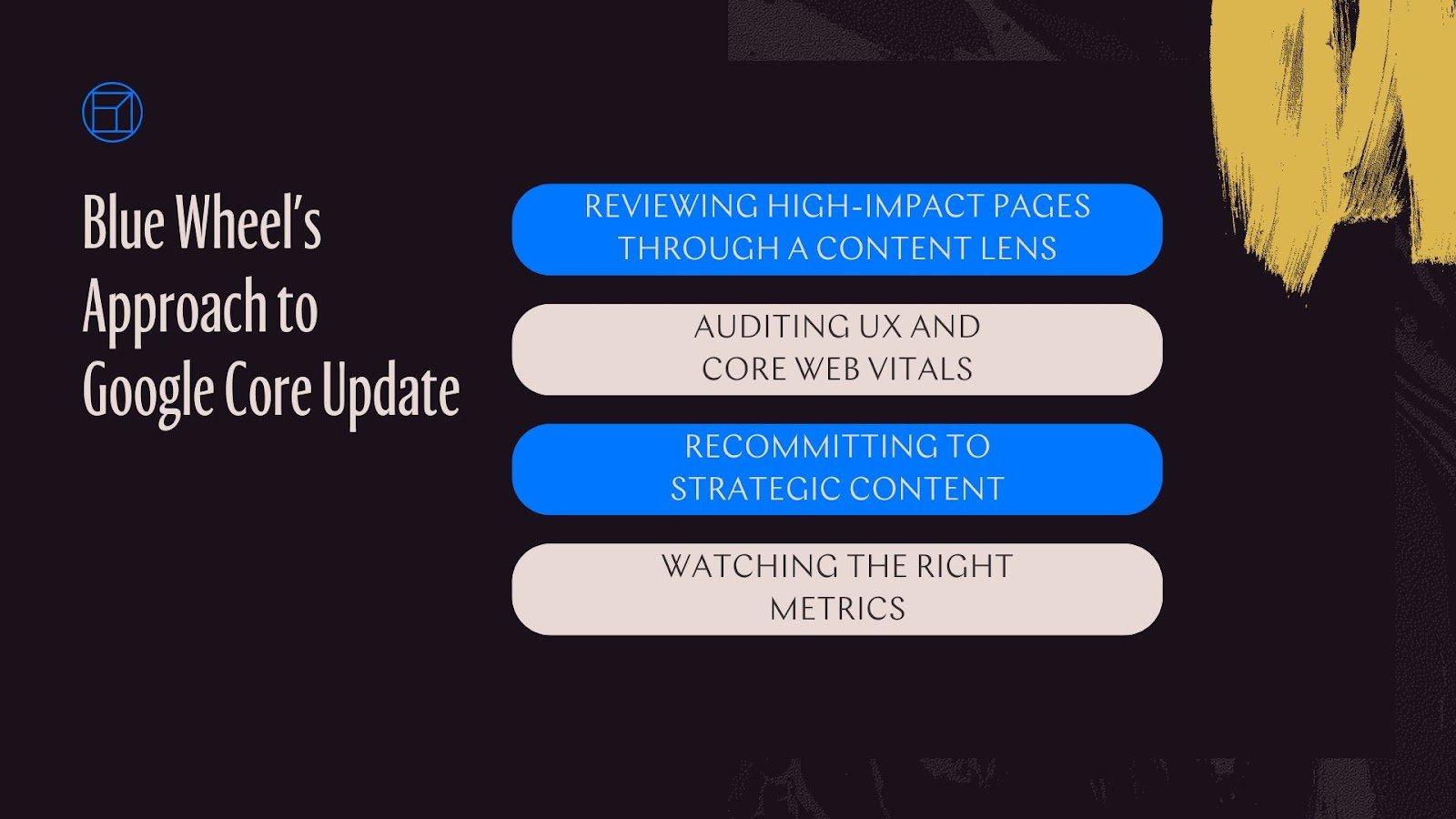 Blue Wheel's Approach to Google Core Update

REVIEWING HIGH-IMPACT PAGES THROUGH A CONTENT LENS

AUDITING UX AND CORE WEB VITALS

RECOMMITTING TO STRATEGIC CONTENT

WATCHING THE RIGHT METRICS